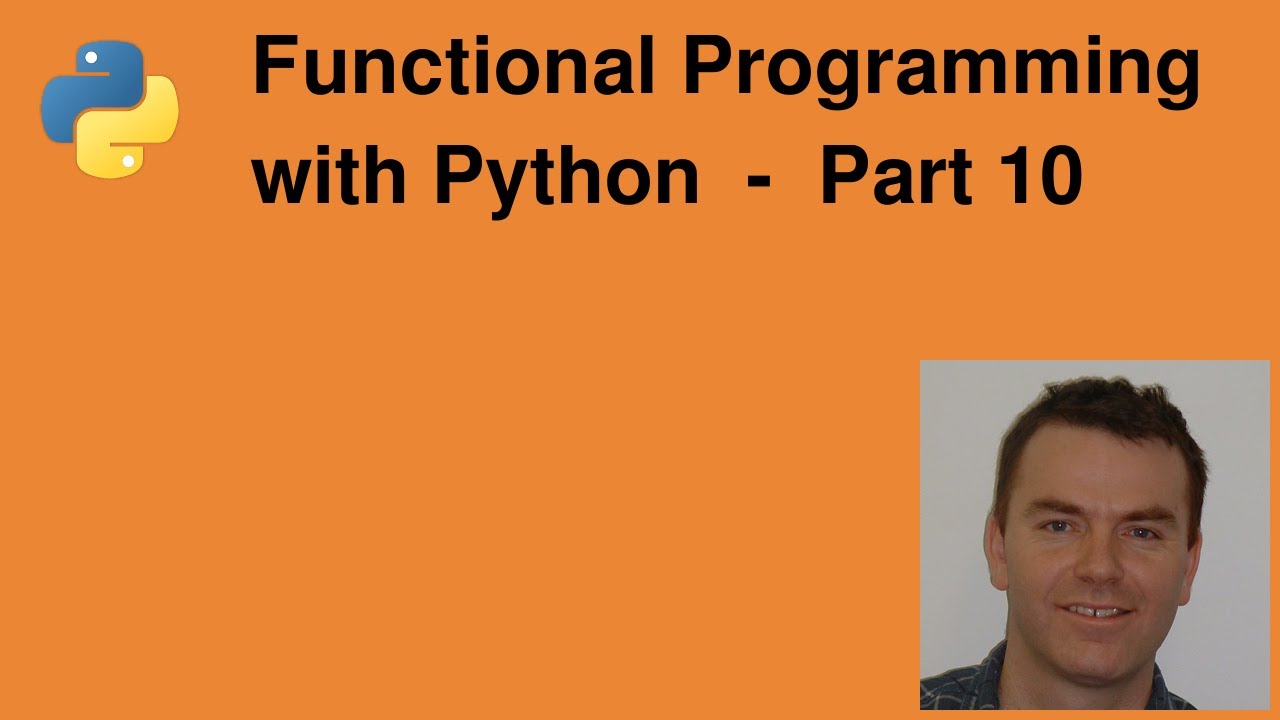 Functional Programming with Python - Part 10